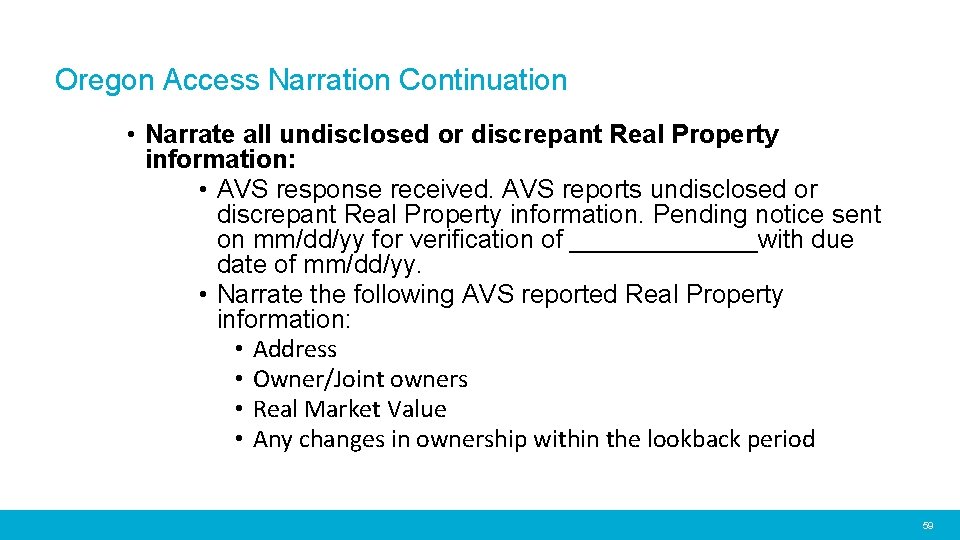 Oregon Access Narration Continuation

• Narrate all undisclosed or discrepant Real Property information:

• AVS response received. AVS reports undisclosed or discrepant Real Property information. Pending notice sent on mm/dd/yy for verification of _____________with due date of mm/dd/yy.

• Narrate the following AVS reported Real Property information:

• Address
• Owner/Joint owners
• Real Market Value
• Any changes in ownership within the lookback period

59